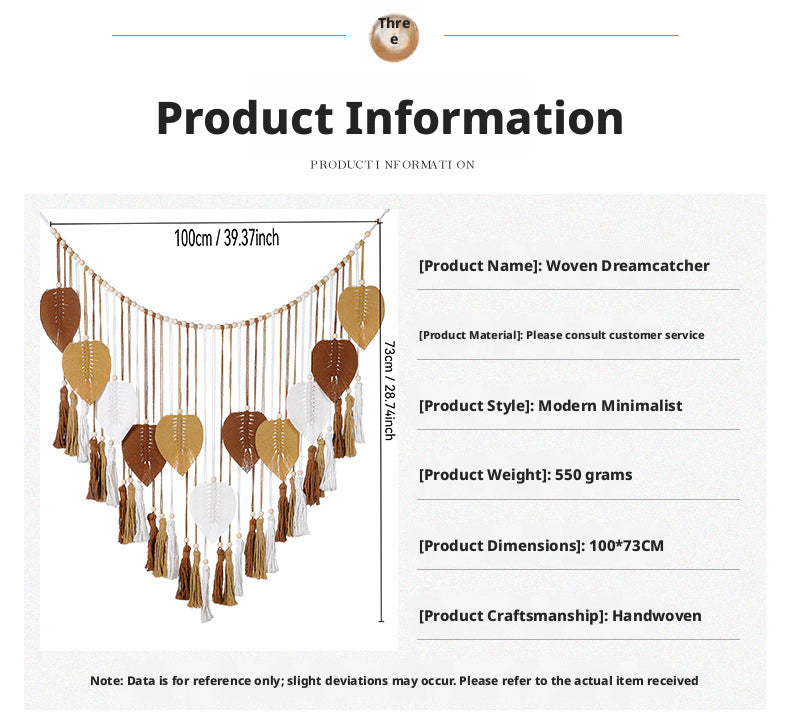 Thre
e

Product Information

PRODUCTI NFORMATI ON

100cm / 39.37inch

73cm / 28.74inch

[Product Name]: Woven Dreamcatcher

[Product Material]: Please consult customer service

[Product Style]: Modern Minimalist

[Product Weight]: 550 grams

[Product Dimensions]: 100*73CM

[Product Craftsmanship]: Handwoven

Note: Data is for reference only; slight deviations may occur. Please refer to the actual item received